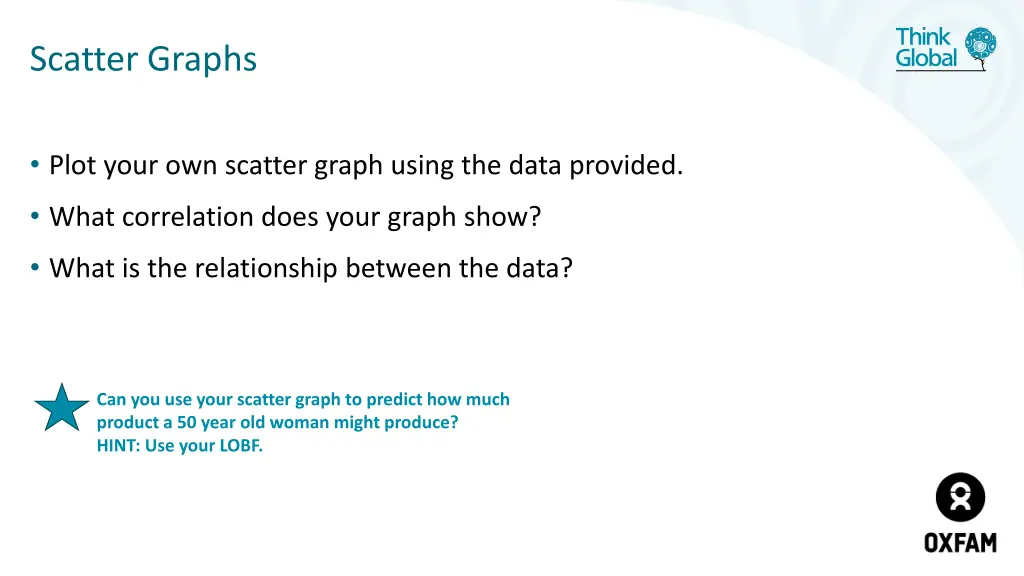 Scatter Graphs

Think Global

• Plot your own scatter graph using the data provided.

• What correlation does your graph show?

• What is the relationship between the data?

Can you use your scatter graph to predict how much product a 50 year old woman might produce?
HINT: Use your LOBF.

OXFAM